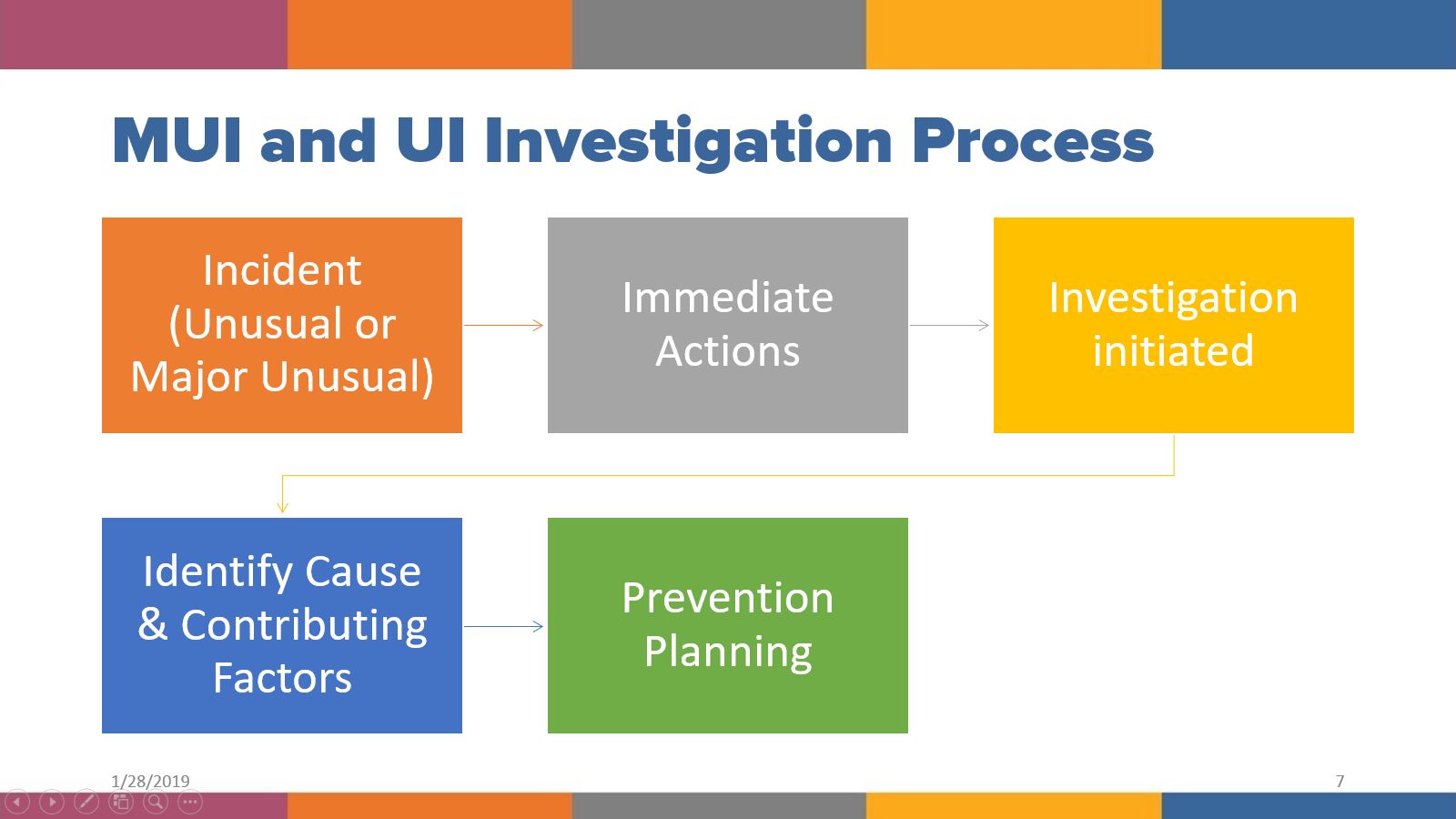 MUI and UI Investigation Process

Incident (Unusual or Major Unusual)

Immediate Actions

Investigation initiated

Identify Cause & Contributing Factors

Prevention Planning

1/28/2019

7